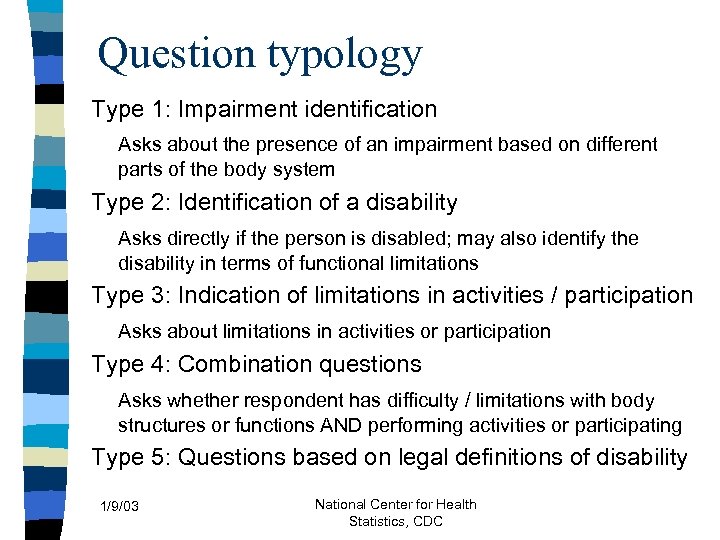 Question typology

Type 1: Impairment identification

Asks about the presence of an impairment based on different parts of the body system

Type 2: Identification of a disability

Asks directly if the person is disabled; may also identify the disability in terms of functional limitations

Type 3: Indication of limitations in activities / participation

Asks about limitations in activities or participation

Type 4: Combination questions

Asks whether respondent has difficulty / limitations with body structures or functions AND performing activities or participating

Type 5: Questions based on legal definitions of disability

1/9/03

National Center for Health Statistics, CDC